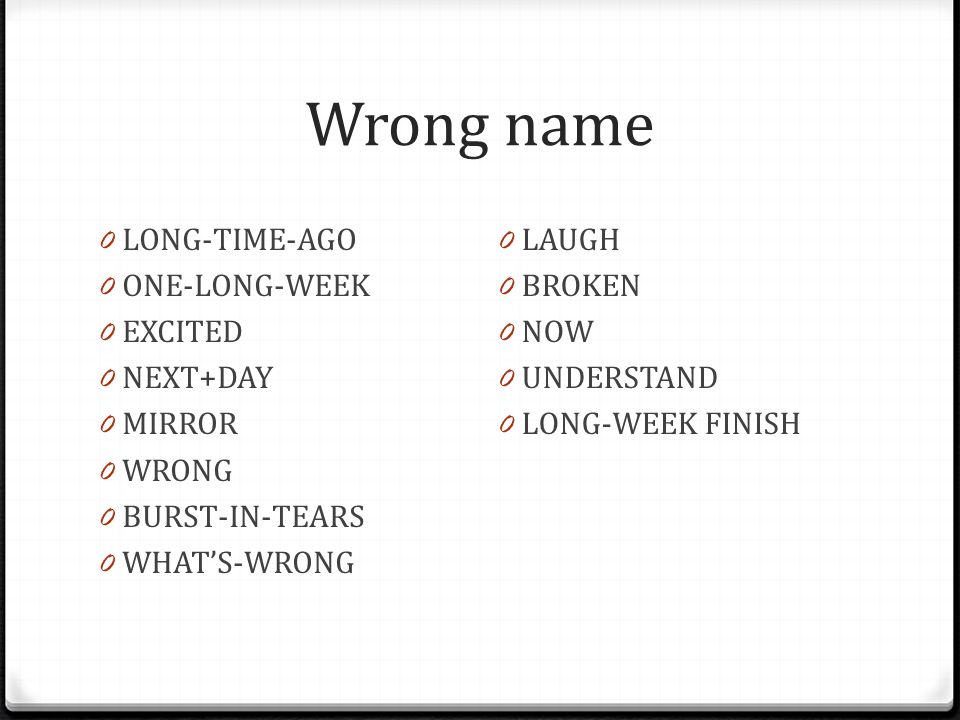 Wrong name

0 LONG-TIME-AGO
0 ONE-LONG-WEEK
0 EXCITED
0 NEXT+DAY
0 MIRROR
0 WRONG
0 BURST-IN-TEARS
0 WHAT'S-WRONG

0 LAUGH
0 BROKEN
0 NOW
0 UNDERSTAND
0 LONG-WEEK FINISH